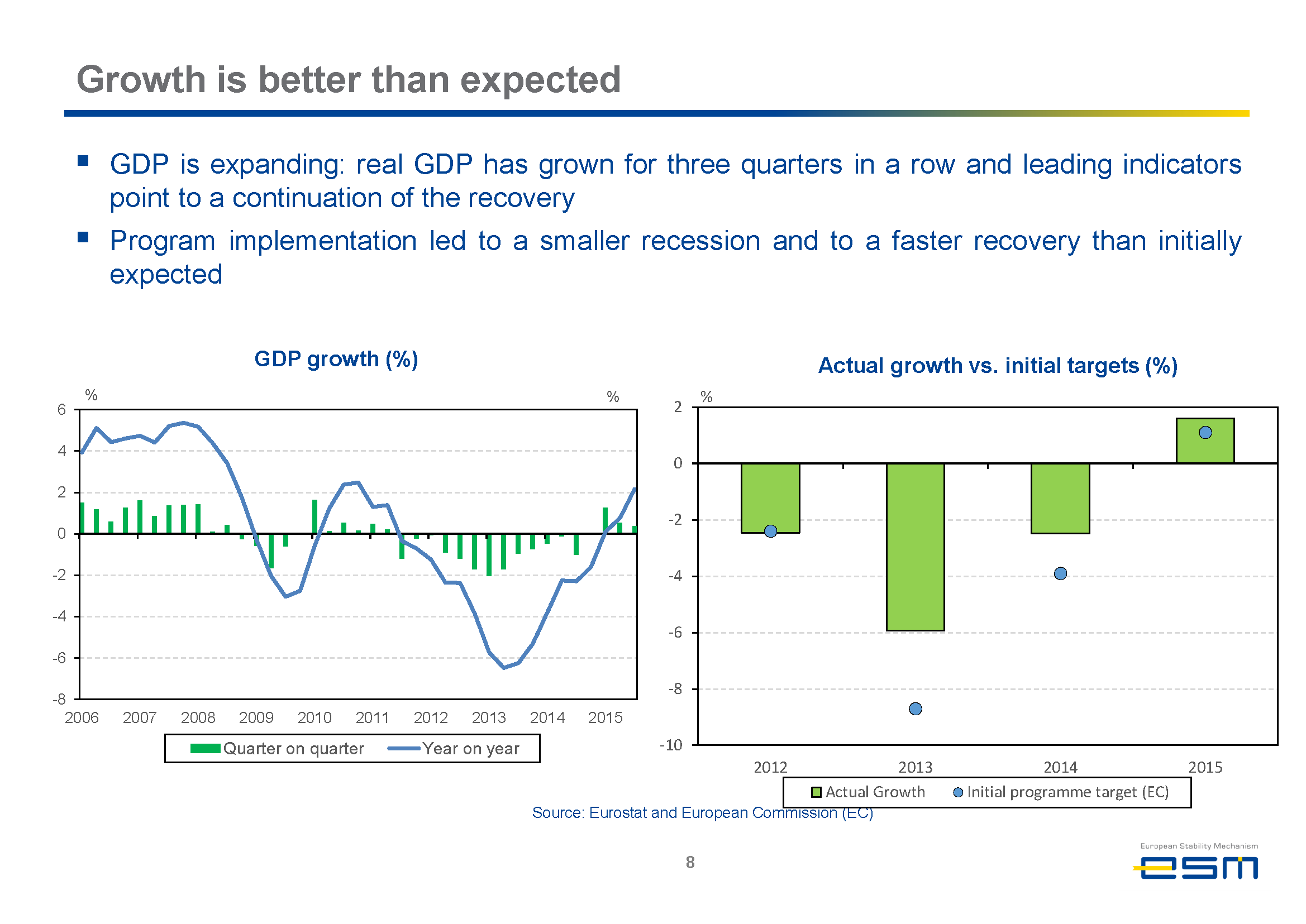 Growth is better than expected

▪ GDP is expanding: real GDP has grown for three quarters in a row and leading indicators point to a continuation of the recovery

▪ Program implementation led to a smaller recession and to a faster recovery than initially expected

GDP growth (%)

%

%

6
4
2
0
-2
-4
-6
-8

2006 2007 2008 2009 2010 2011 2012 2013 2014 2015

Quarter on quarter
Year on year

Actual growth vs. initial targets (%)

%

2
0
-2
-4
-6
-8
-10

2012 2013 2014 2015

Actual Growth
Initial programme target (EC)

Source: Eurostat and European Commission (EC)

8

European Stability Mechanism
esm